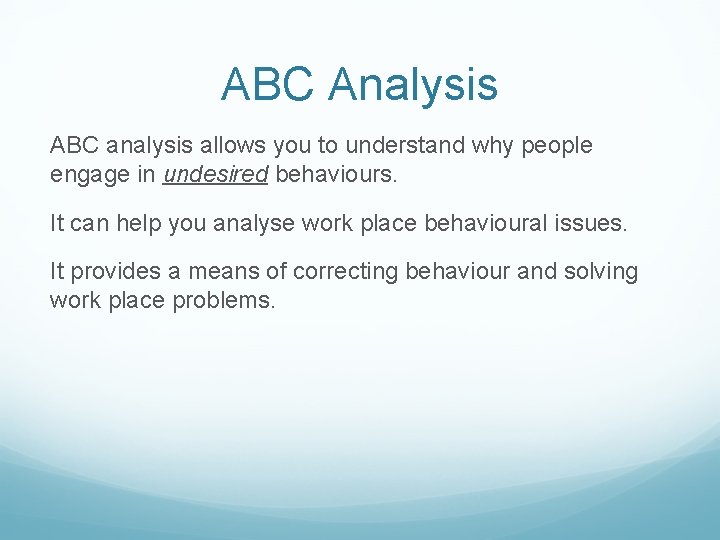 ABC Analysis

ABC analysis allows you to understand why people engage in undesired behaviours.

It can help you analyse work place behavioural issues.

It provides a means of correcting behaviour and solving work place problems.